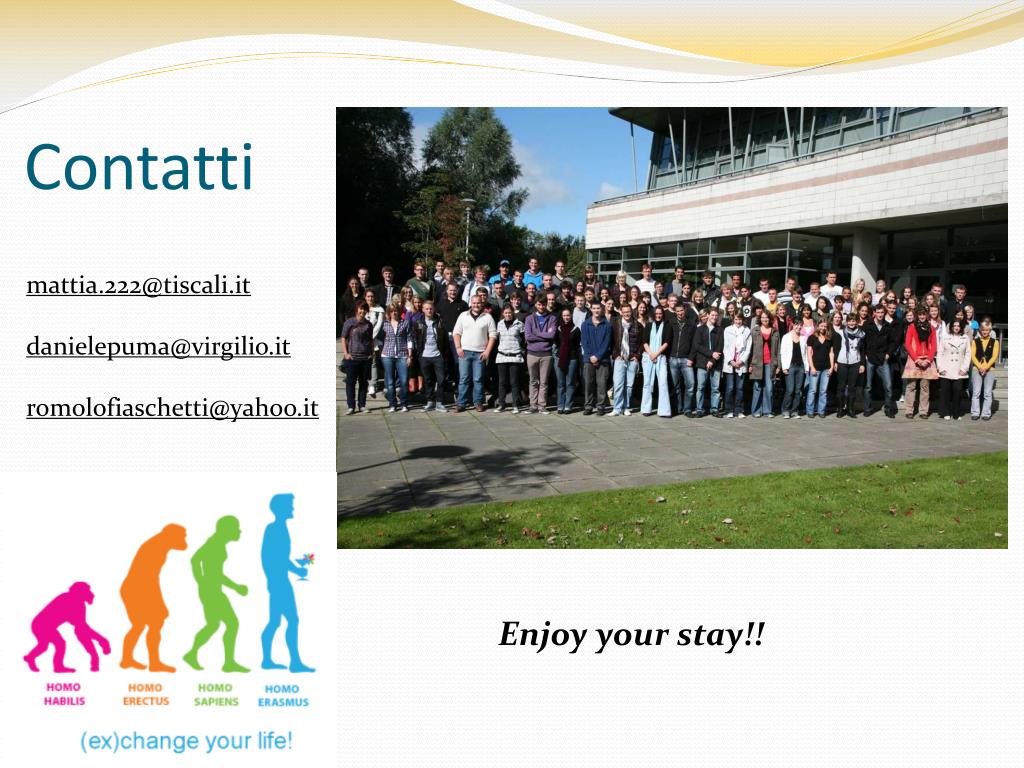 Contatti

mattia.222@tiscali.it

danielepuma@virgilio.it

romolofiaschetti@yahoo.it

HOMO HABILIS

HOMO ERECTUS

HOMO SAPIENS

HOMO ERASMUS

(ex)change your life!

Enjoy your stay!!